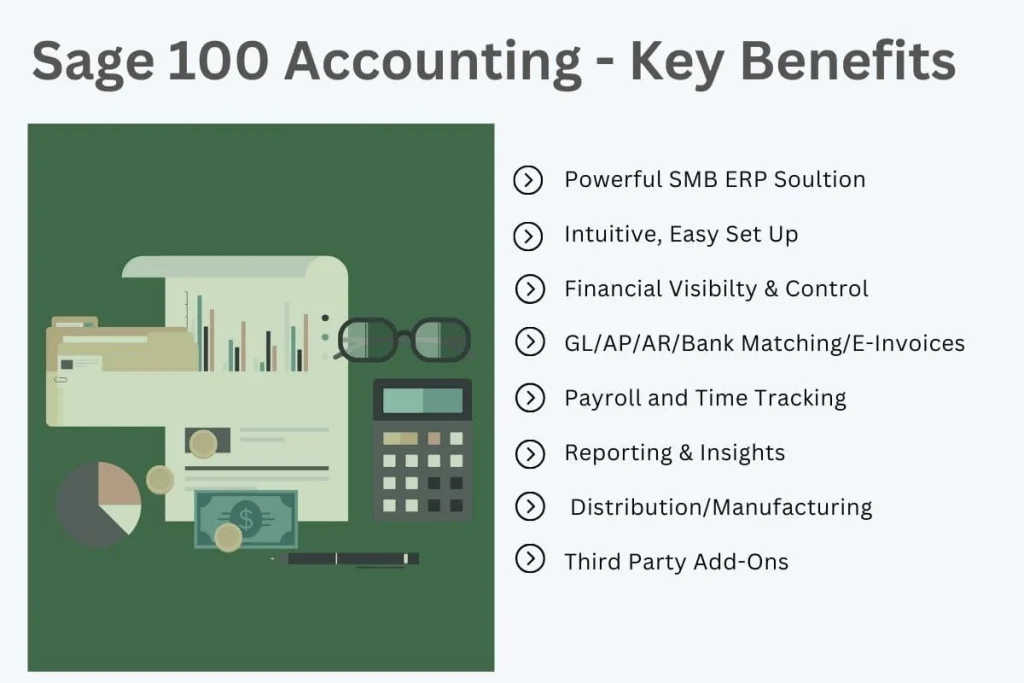 Sage 100 Accounting - Key Benefits

Powerful SMB ERP Soultion

Intuitive, Easy Set Up

Financial Visibilty & Control

GL/AP/AR/Bank Matching/E-Invoices

Payroll and Time Tracking

Reporting & Insights

Distribution/Manufacturing

Third Party Add-Ons

$